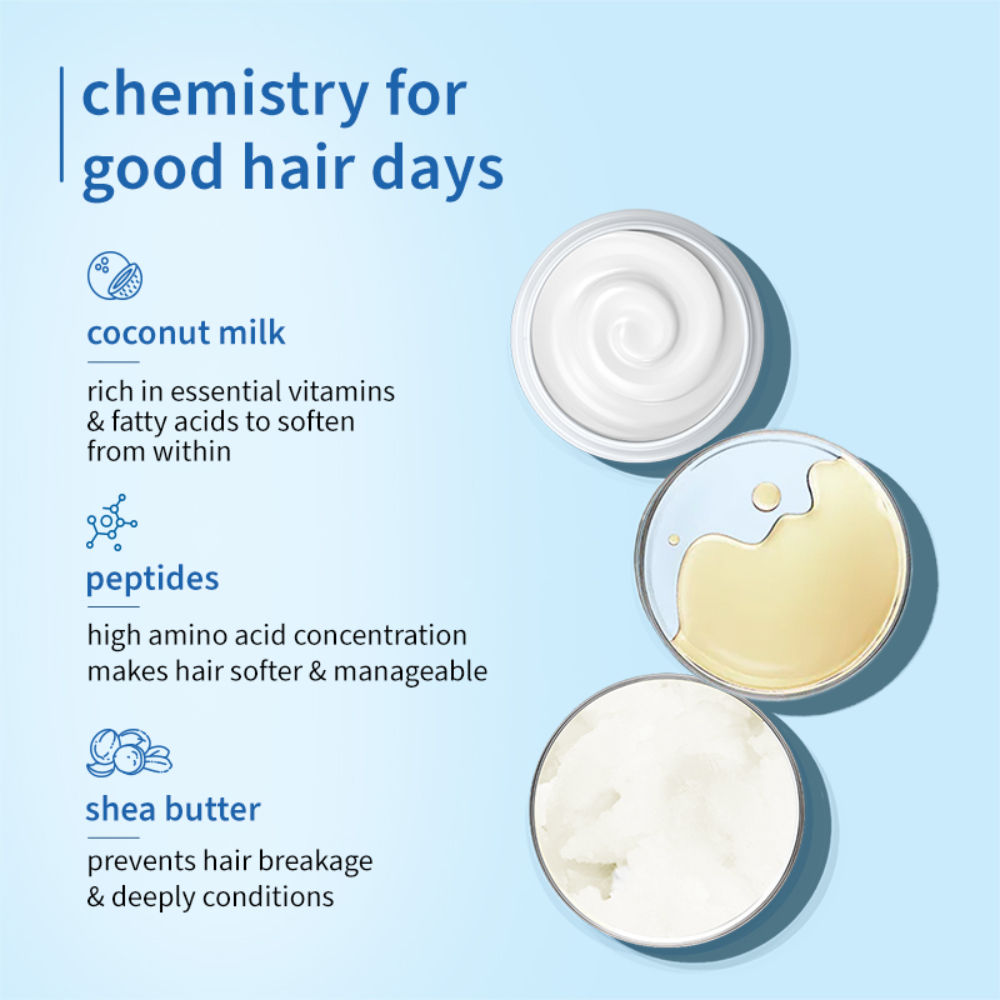 chemistry for good hair days

coconut milk

rich in essential vitamins & fatty acids to soften from within

peptides

high amino acid concentration makes hair softer & manageable

shea butter

prevents hair breakage & deeply conditions